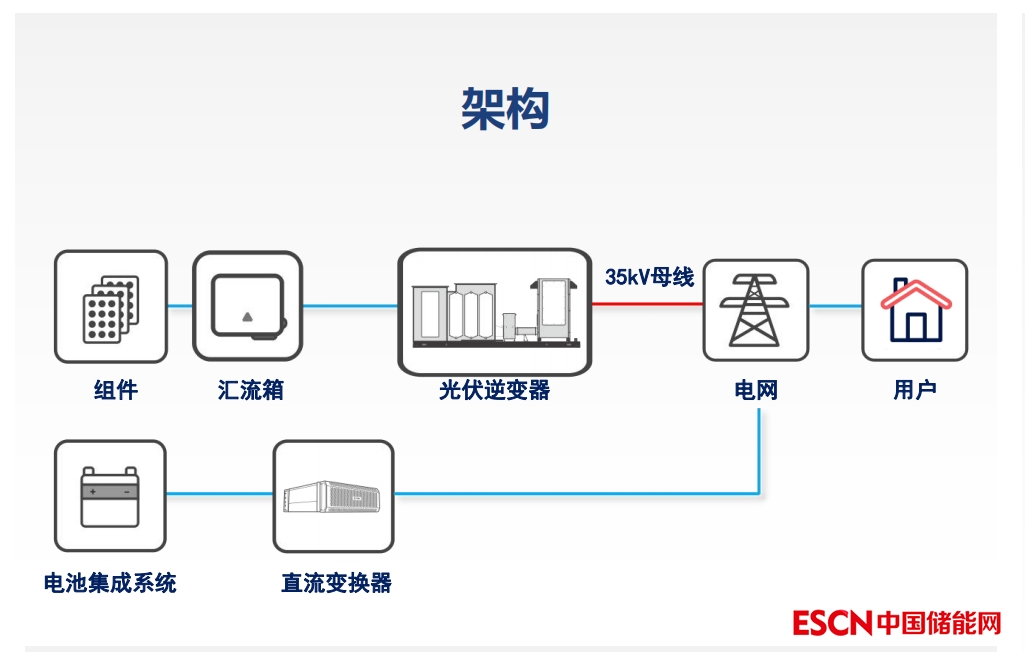 架构

35kV母线

组件

汇流箱

光伏逆变器

电网

用户

电池集成系统

直流变换器

ESCN中国储能网